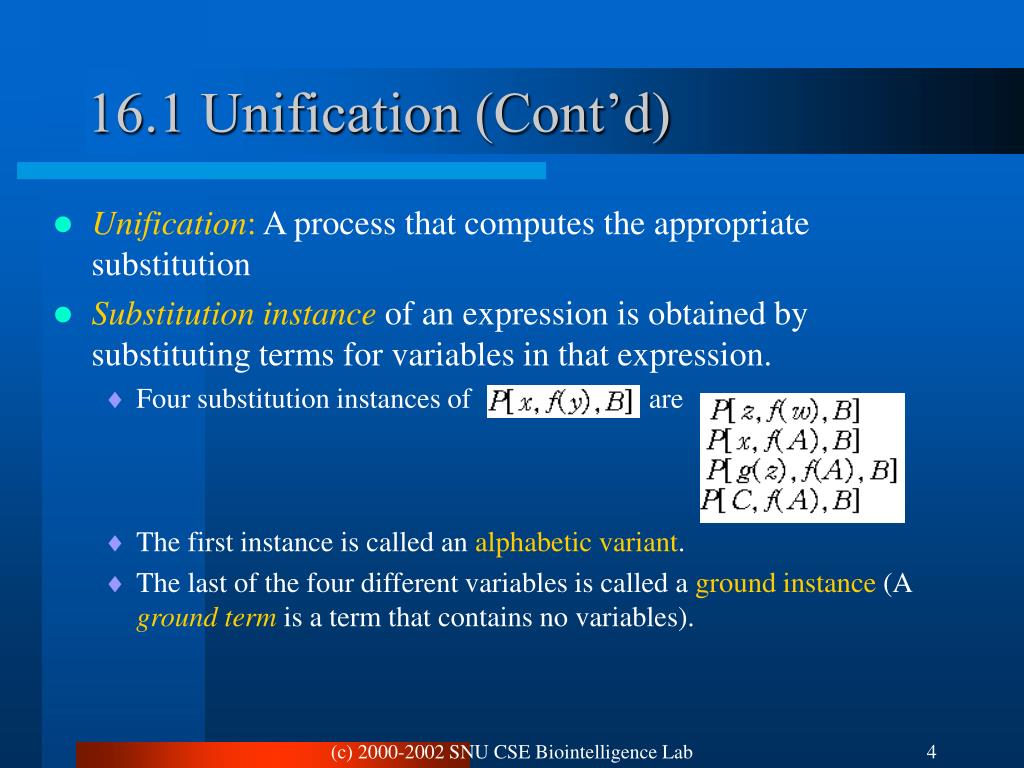 16.1 Unification (Cont'd)

Unification: A process that computes the appropriate substitution

Substitution instance of an expression is obtained by substituting terms for variables in that expression.

Four substitution instances of $P[x, f(y), B]$ are $P[z, f(w), B]$ $P[x, f(A), B]$ $P[g(z), f(A), B]$ $P[C, f(A), B]$

The first instance is called an alphabetic variant.

The last of the four different variables is called a ground instance (A ground term is a term that contains no variables).

(c) 2000-2002 SNU CSE Biointelligence Lab

4